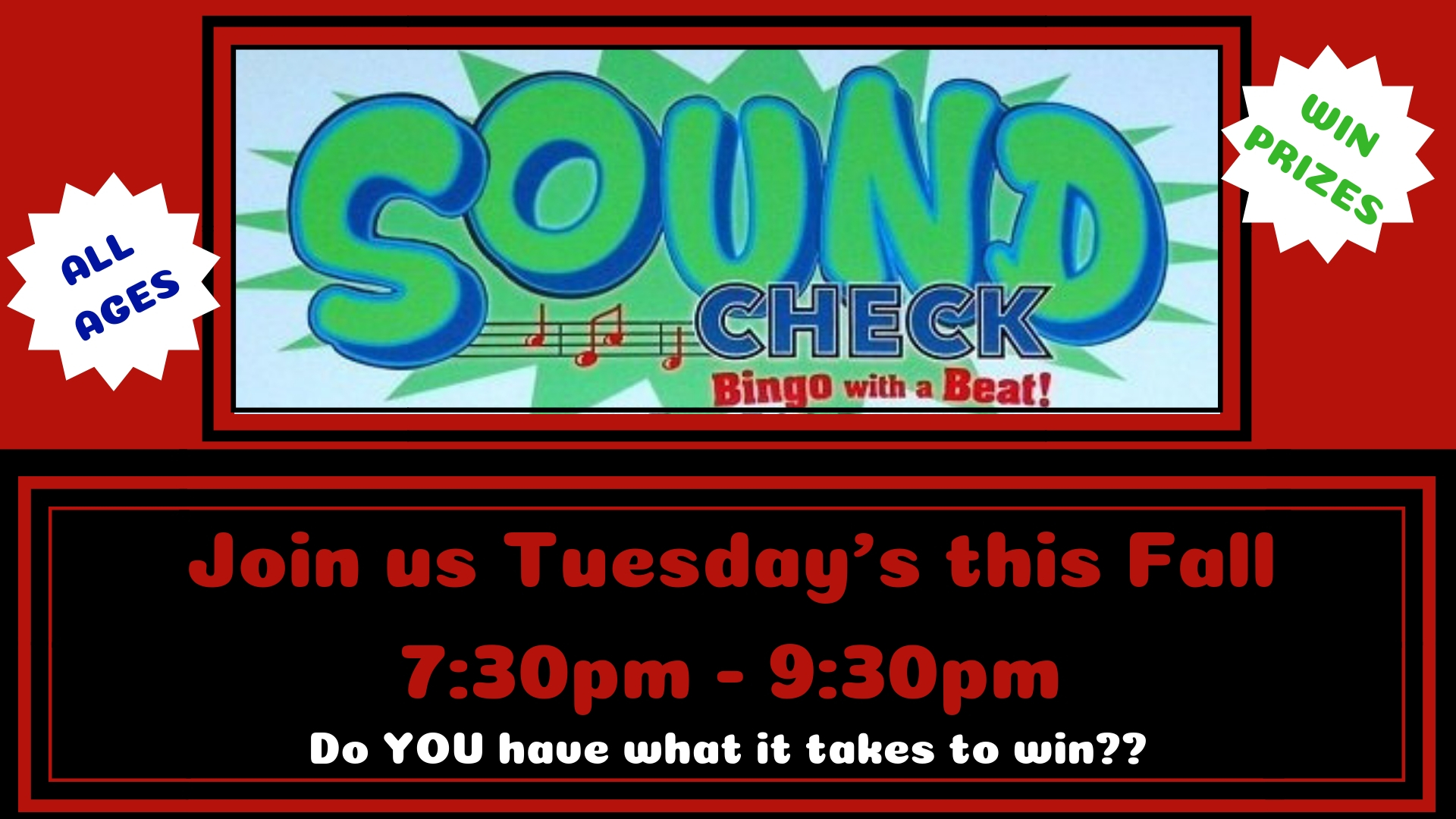 ALL AGES

SOUND CHECK

Bingo with a Beat!

WIN PRIZES

Join us Tuesday's this Fall

7:30pm - 9:30pm

Do YOU have what it takes to win??